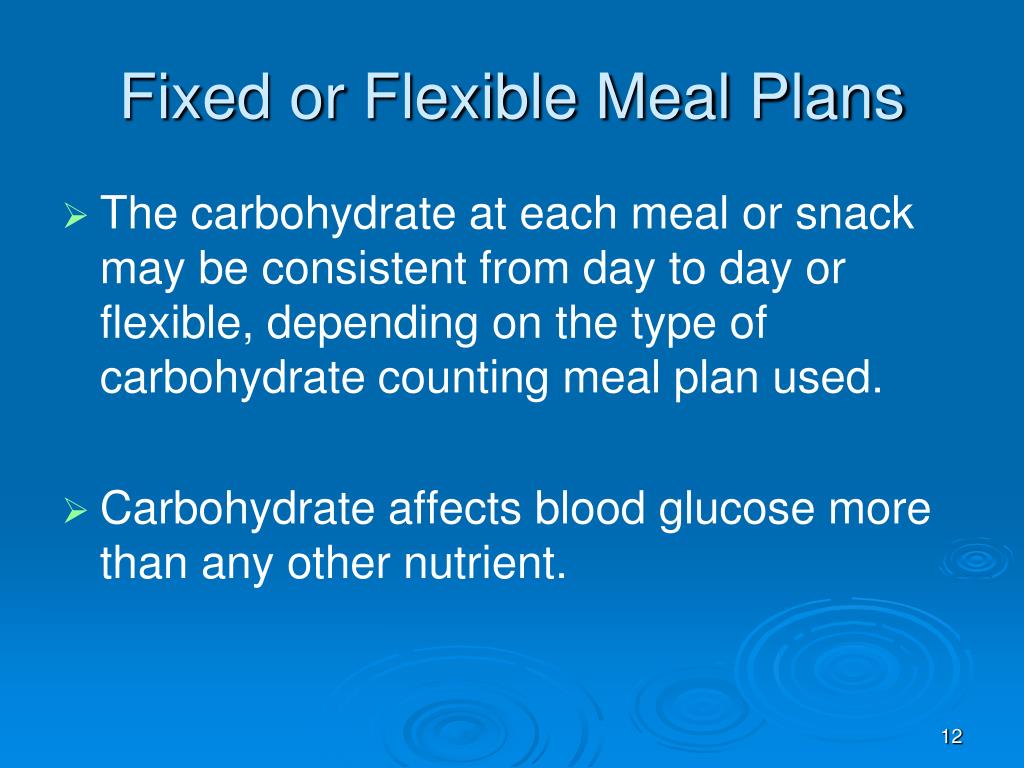 Fixed or Flexible Meal Plans

➢ The carbohydrate at each meal or snack may be consistent from day to day or flexible, depending on the type of carbohydrate counting meal plan used.

➢ Carbohydrate affects blood glucose more than any other nutrient.

12